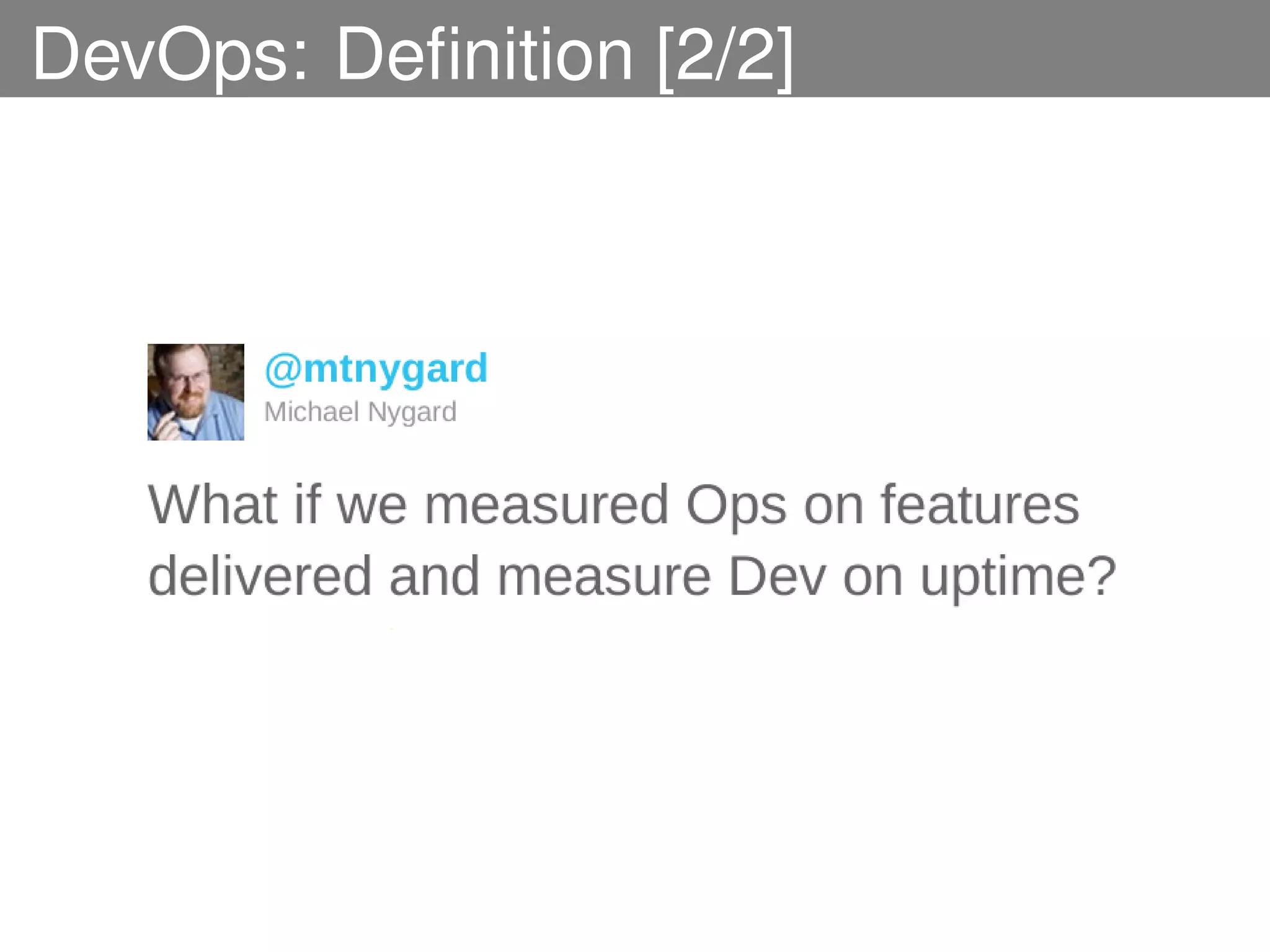 DevOps: Definition [2/2]

@mtnygard
Michael Nygard

What if we measured Ops on features delivered and measure Dev on uptime?